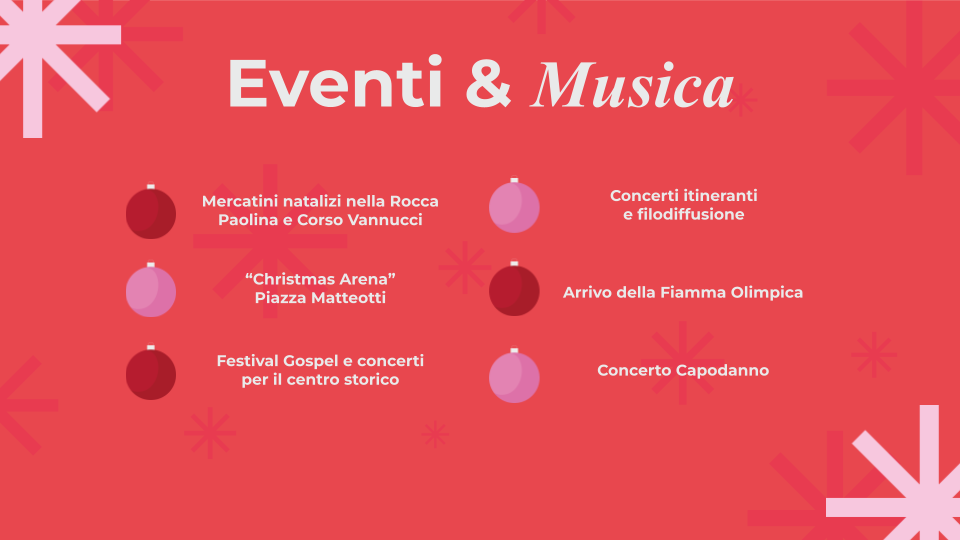 Eventi & Musica

Mercatini natalizi nella Rocca Paolina e Corso Vannucci

“Christmas Arena” Piazza Matteotti

Festival Gospel e concerti per il centro storico

Concerti itineranti e filodiffusione

Arrivo della Fiamma Olimpica

Concerto Capodanno